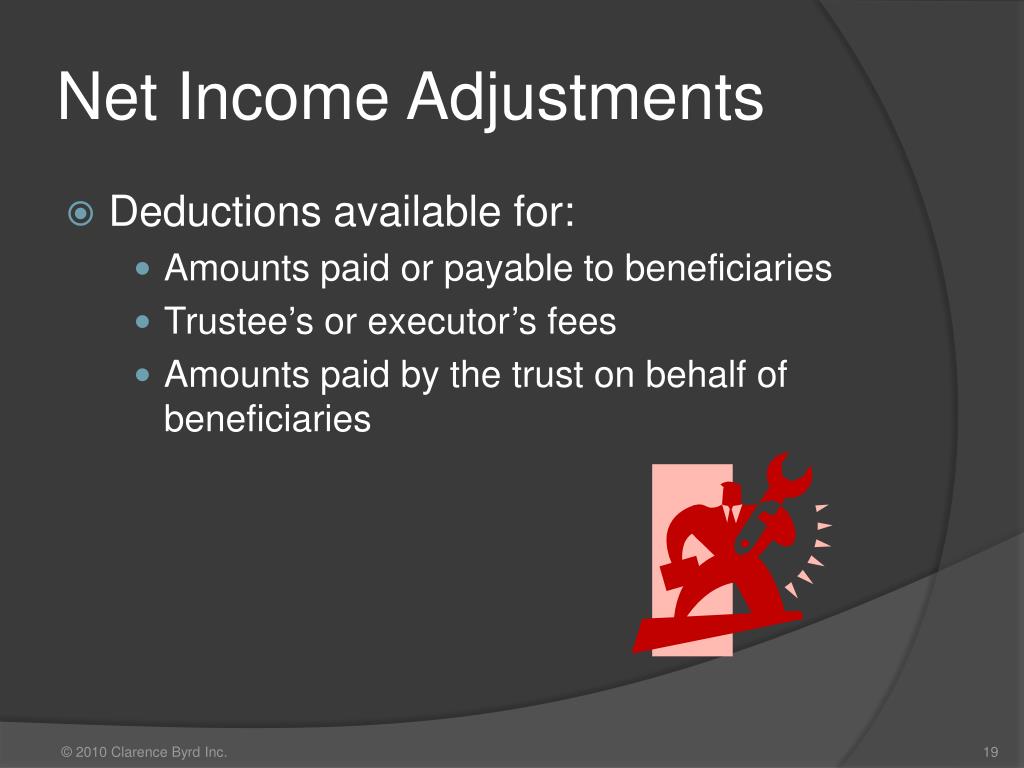 Net Income Adjustments

Deductions available for:

Amounts paid or payable to beneficiaries

Trustee’s or executor’s fees

Amounts paid by the trust on behalf of beneficiaries

© 2010 Clarence Byrd Inc.

19